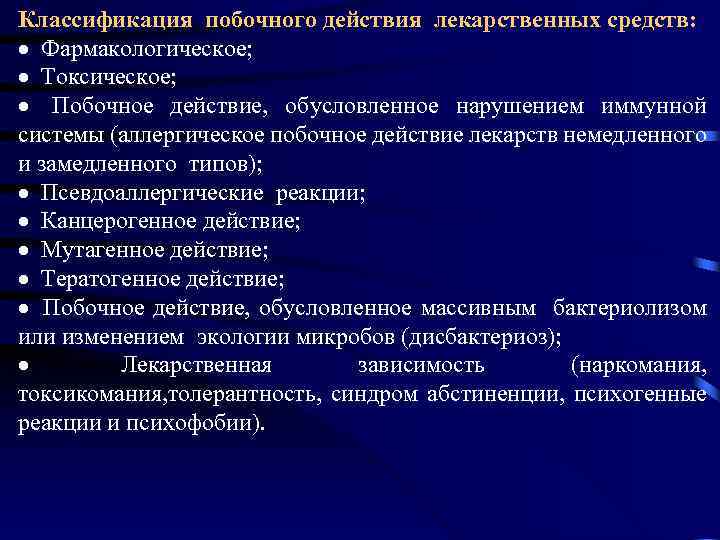 Классификация побочного действия лекарственных средств:
● Фармакологическое;
● Токсическое;
● Побочное действие, обусловленное нарушением иммунной системы (аллергическое побочное действие лекарств немедленного и замедленного типов);
● Псевдоаллергические реакции;
● Канцерогенное действие;
● Мутагенное действие;
● Тератогенное действие;
● Побочное действие, обусловленное массивным бактериолизом или изменением экологии микробов (дисбактериоз);
● Лекарственная зависимость (наркомания, токсикомания,толерантность, синдром абстиненции, психогенные реакции и психофобии).